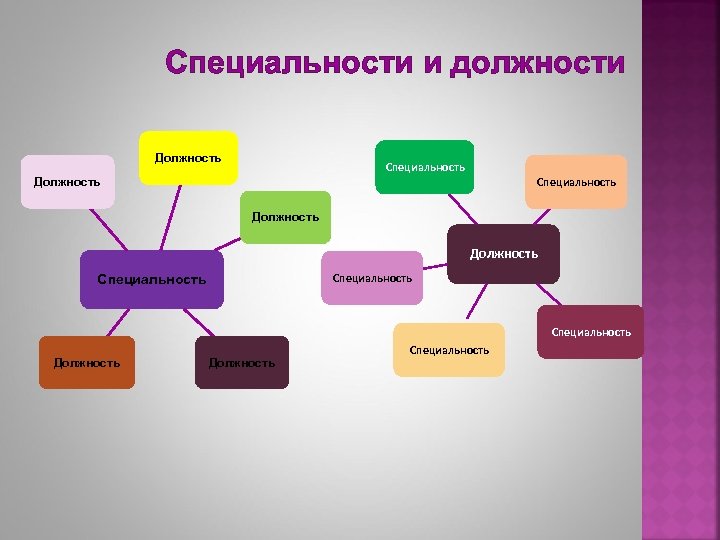 Специальности и должности

Должность

Должность

Должность

Специальность

Должность

Должность

Специальность

Специальность

Должность

Специальность

Специальность

Специальность